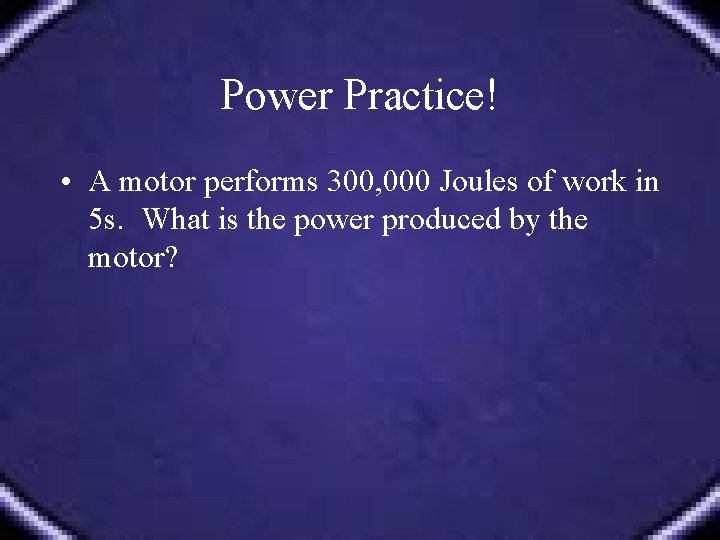 Power Practice!

• A motor performs 300,000 Joules of work in 5s. What is the power produced by the motor?